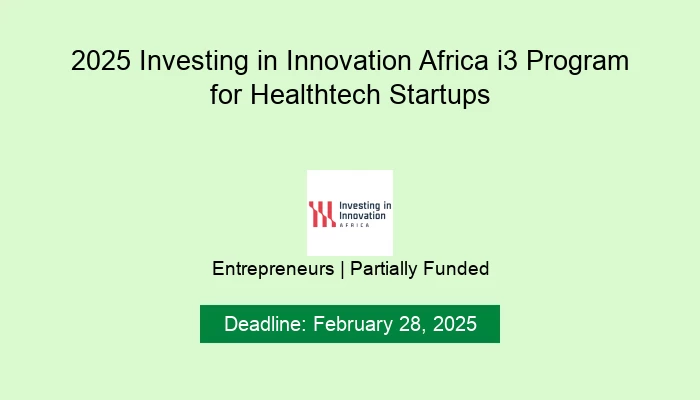 2025 Investing in Innovation Africa i3 Program for Healthtech Startups

Investing in Innovation AFRICA

Entrepreneurs | Partially Funded

Deadline: February 28, 2025